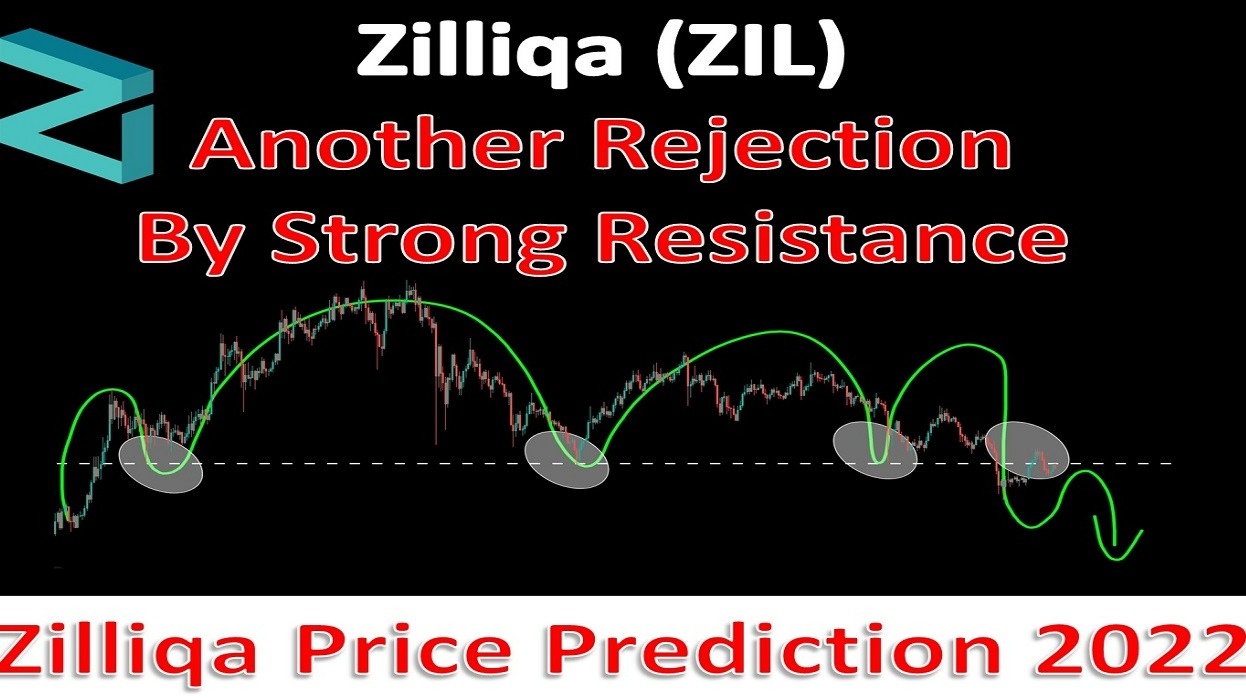 Zilliqa (ZIL)
Another Rejection
By Strong Resistance

Zilliqa Price Prediction 2022